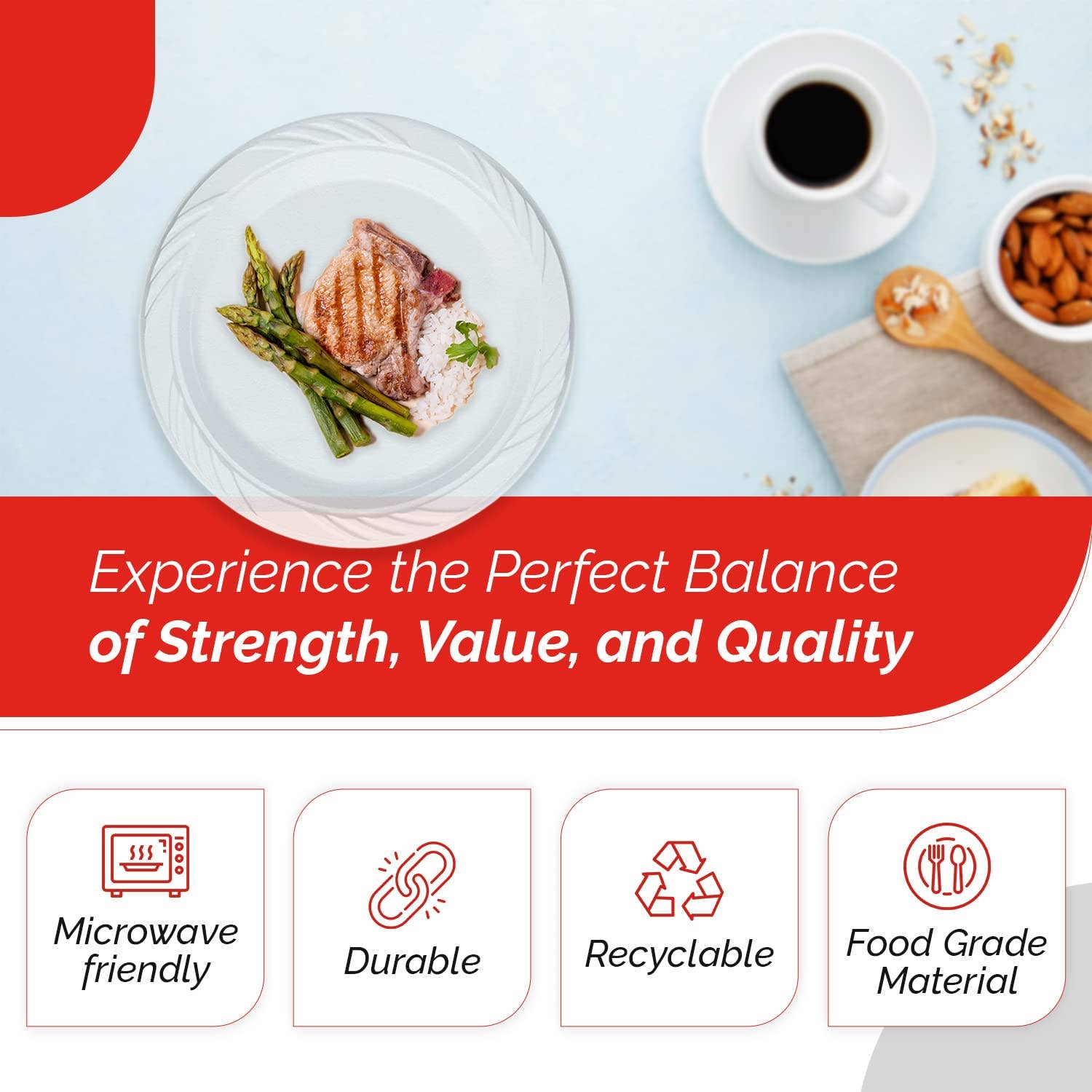 Experience the Perfect Balance
of Strength, Value, and Quality

Microwave friendly

Durable

Recyclable

Food Grade Material